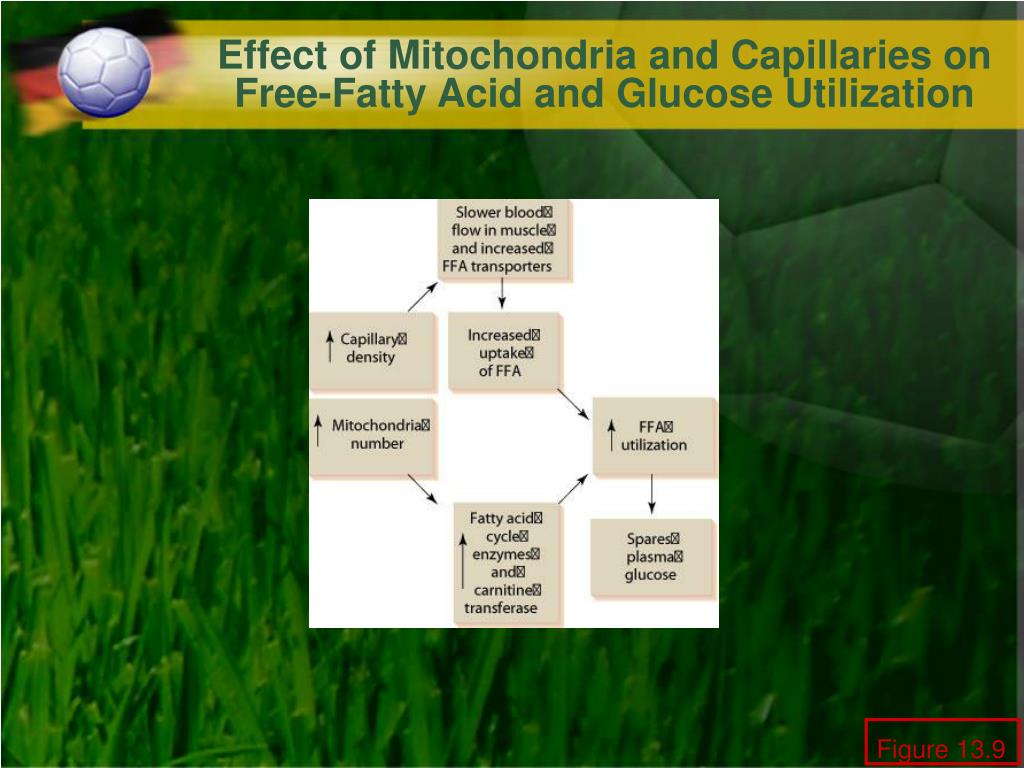 Effect of Mitochondria and Capillaries on Free-Fatty Acid and Glucose Utilization

Slower blood flow in muscle and increased FFA transporters

↑ Capillary density

Increased uptake of FFA

↑ Mitochondria number

↑ FFA utilization

↑ Fatty acid cycle enzymes and carnitine transferase

Spares plasma glucose

Figure 13.9